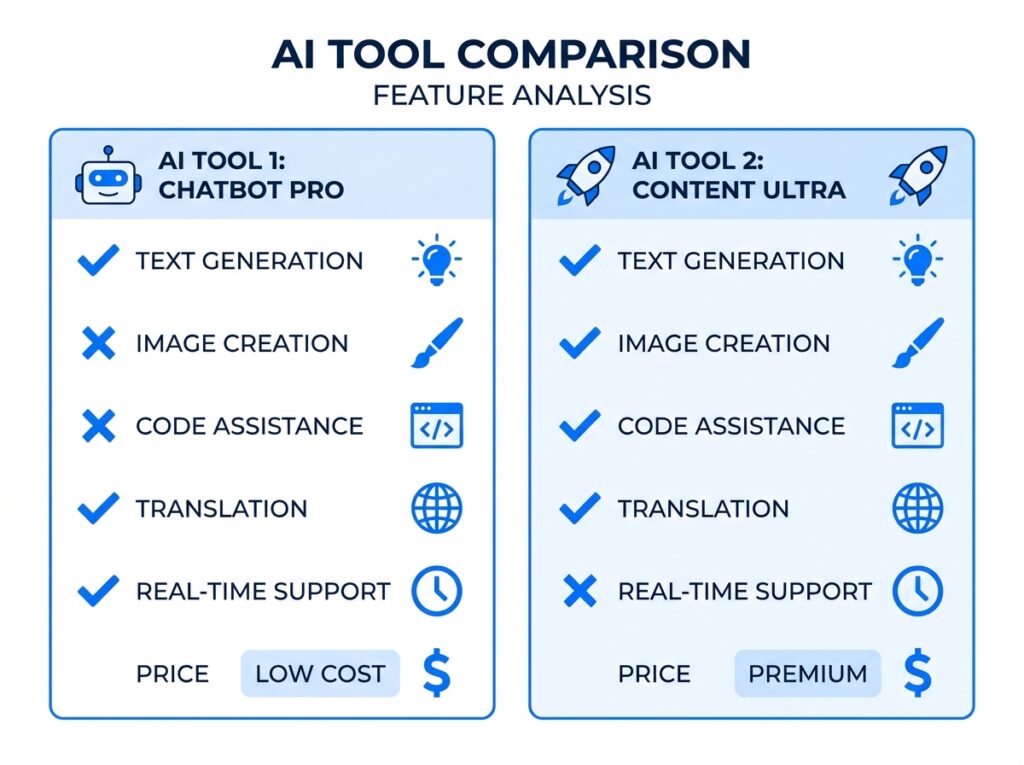 AI TOOL COMPARISON
FEATURE ANALYSIS

AI TOOL 1:
CHATBOT PRO

✓ TEXT GENERATION
✗ IMAGE CREATION
✗ CODE ASSISTANCE
✓ TRANSLATION
✓ REAL-TIME SUPPORT
PRICE LOW COST $

AI TOOL 2:
CONTENT ULTRA

✓ TEXT GENERATION
✓ IMAGE CREATION
✓ CODE ASSISTANCE
✓ TRANSLATION
✗ REAL-TIME SUPPORT
PRICE PREMIUM $